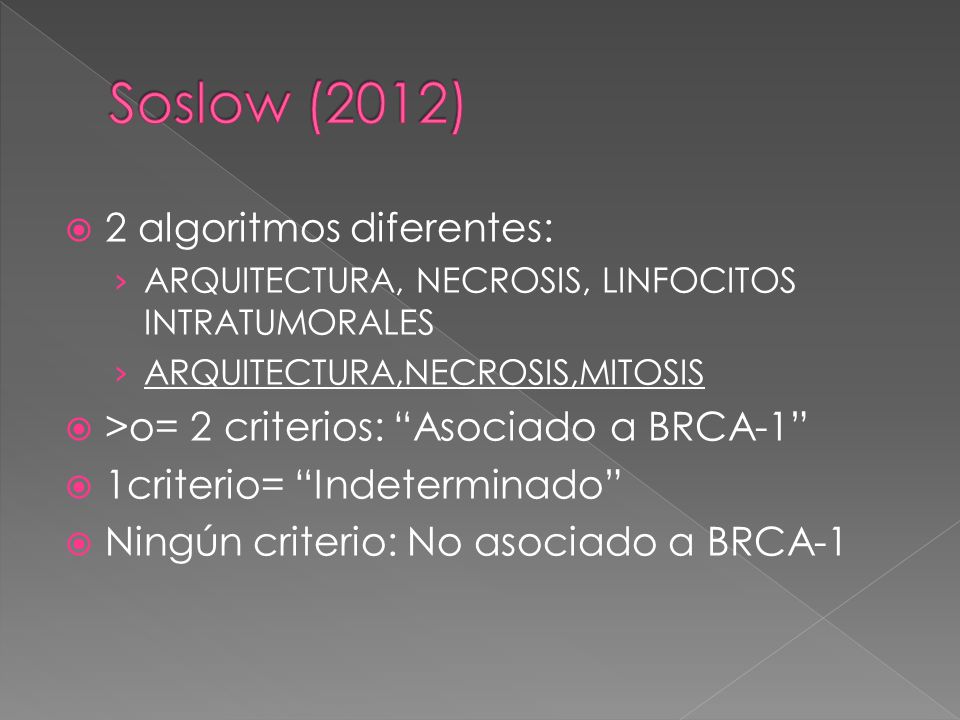 Soslow (2012)

2 algoritmos diferentes:
› ARQUITECTURA, NECROSIS, LINFOCITOS INTRATUMORALES
› ARQUITECTURA,NECROSIS,MITOSIS

>o= 2 criterios: “Asociado a BRCA-1”

1criterio= “Indeterminado”

Ningún criterio: No asociado a BRCA-1